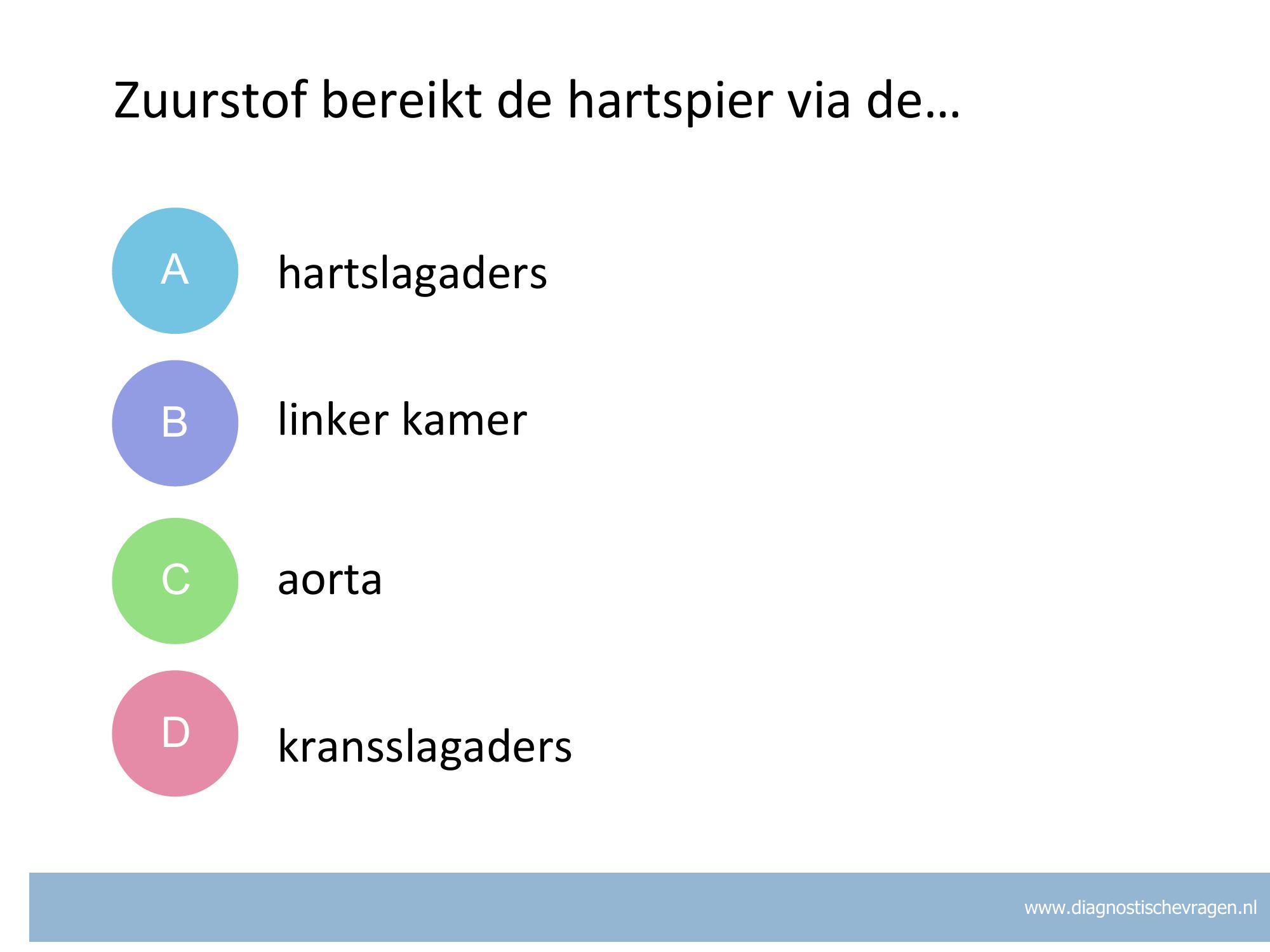 Zuurstof bereikt de hartspier via de…

A hartslagaders

B linker kamer

C aorta

D kransslagaders

www.diagnostischevragen.nl